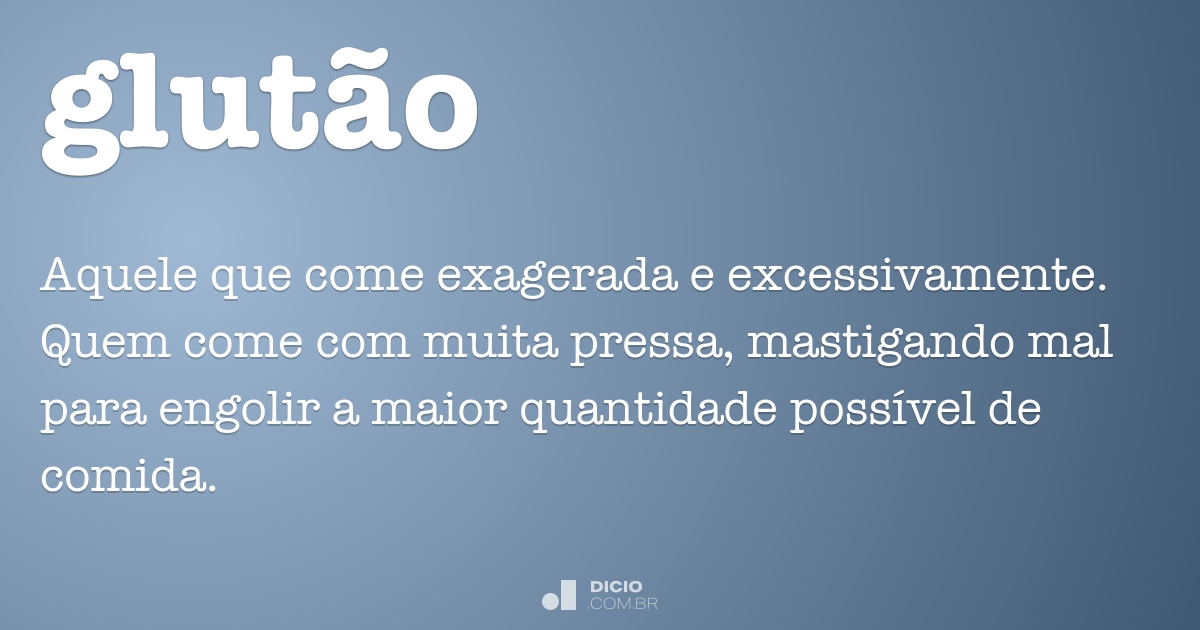 glutão

Aquele que come exagerada e excessivamente. Quem come com muita pressa, mastigando mal para engolir a maior quantidade possível de comida.

DICIO
.COM.BR